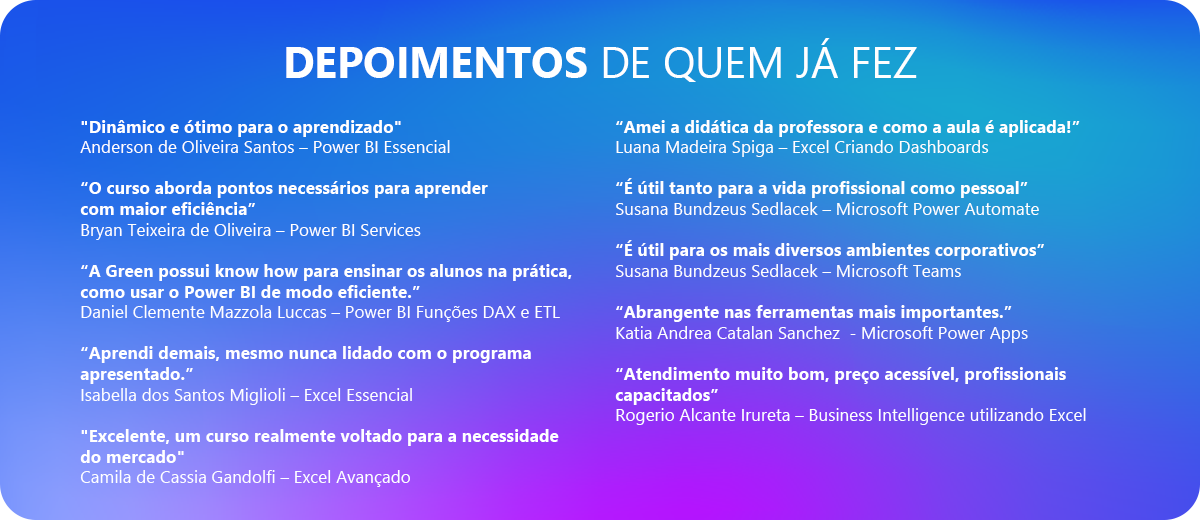 DEPOIMENTOS DE QUEM JÁ FEZ

"Dinâmico e ótimo para o aprendizado"
Anderson de Oliveira Santos – Power BI Essencial

“O curso aborda pontos necessários para aprender com maior eficiência”
Bryan Teixeira de Oliveira – Power BI Services

“A Green possui know how para ensinar os alunos na prática, como usar o Power BI de modo eficiente.”
Daniel Clemente Mazzola Luccas – Power BI Funções DAX e ETL

“Aprendi demais, mesmo nunca lidado com o programa apresentado.”
Isabella dos Santos Miglioli – Excel Essencial

"Excelente, um curso realmente voltado para a necessidade do mercado"
Camila de Cassia Gandolfi – Excel Avançado

“Amei a didática da professora e como a aula é aplicada!”
Luana Madeira Spiga – Excel Criando Dashboards

“É útil tanto para a vida profissional como pessoal”
Susana Bundzeus Sedlacek – Microsoft Power Automate

“É útil para os mais diversos ambientes corporativos”
Susana Bundzeus Sedlacek – Microsoft Teams

“Abrangente nas ferramentas mais importantes.”
Katia Andrea Catalan Sanchez - Microsoft Power Apps

“Atendimento muito bom, preço acessível, profissionais capacitados”
Rogerio Alcante Irureta – Business Intelligence utilizando Excel